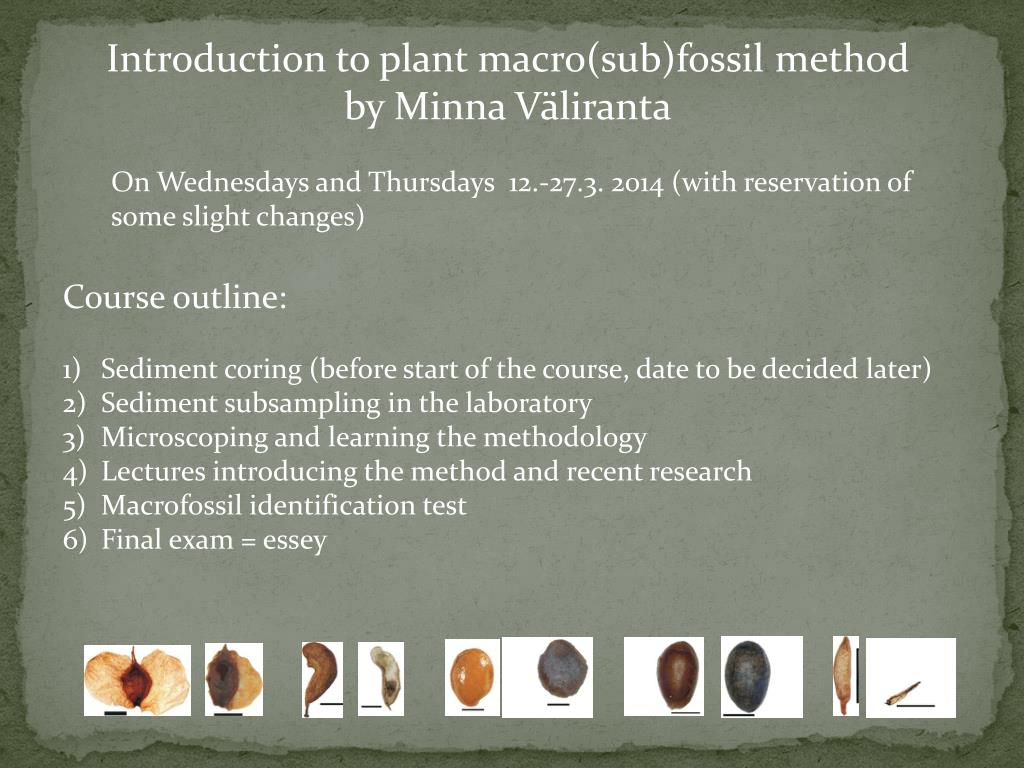 Introduction to plant macro(sub)fossil method
by Minna Väliranta

On Wednesdays and Thursdays 12.-27.3. 2014 (with reservation of some slight changes)

Course outline:

1) Sediment coring (before start of the course, date to be decided later)
2) Sediment subsampling in the laboratory
3) Microscoping and learning the methodology
4) Lectures introducing the method and recent research
5) Macrofossil identification test
6) Final exam = essey